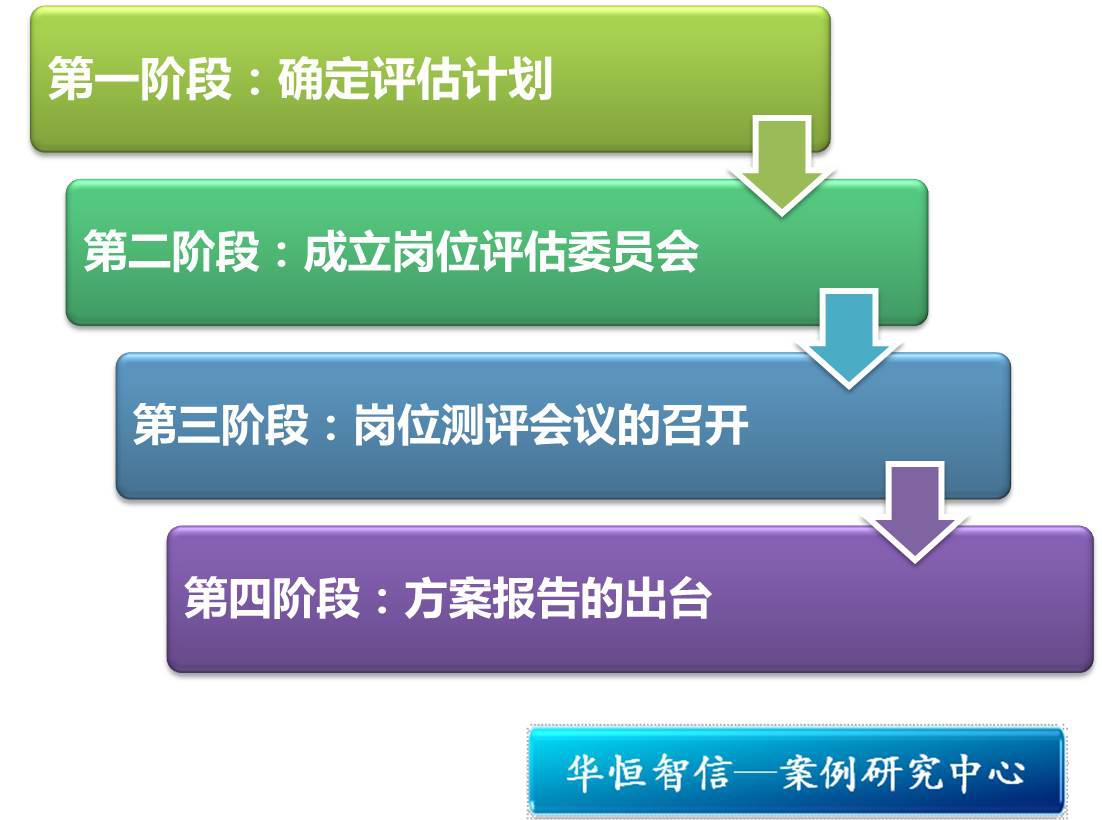 第一阶段：确定评估计划

第二阶段：成立岗位评估委员会

第三阶段：岗位测评会议的召开

第四阶段：方案报告的出台

华恒智信—案例研究中心